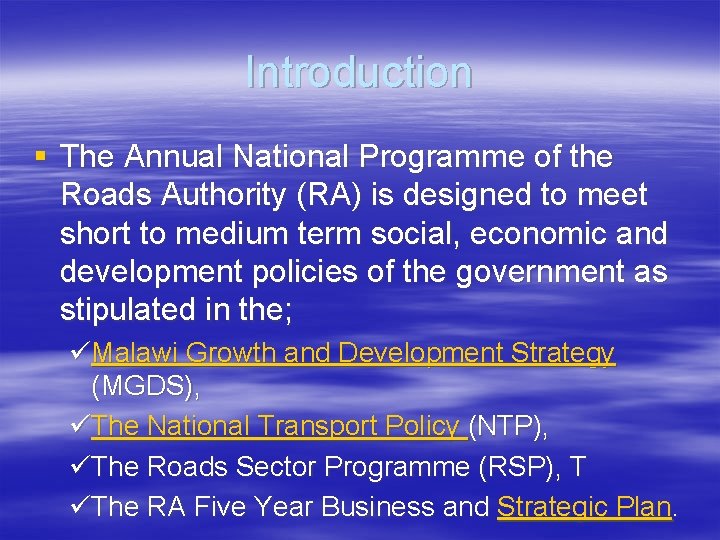 Introduction

▪ The Annual National Programme of the Roads Authority (RA) is designed to meet short to medium term social, economic and development policies of the government as stipulated in the;

✓Malawi Growth and Development Strategy (MGDS),

✓The National Transport Policy (NTP),

✓The Roads Sector Programme (RSP), T

✓The RA Five Year Business and Strategic Plan.